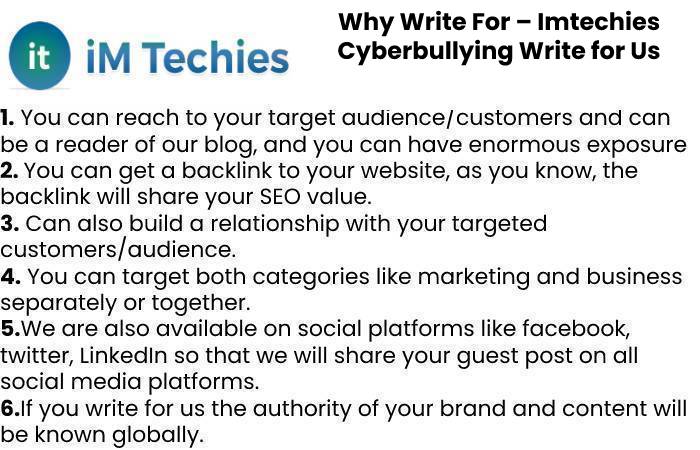 it iM Techies

Why Write For – Imtechies Cyberbullying Write for Us

1. You can reach to your target audience/customers and can be a reader of our blog, and you can have enormous exposure
2. You can get a backlink to your website, as you know, the backlink will share your SEO value.
3. Can also build a relationship with your targeted customers/audience.
4. You can target both categories like marketing and business separately or together.
5.We are also available on social platforms like facebook, twitter, LinkedIn so that we will share your guest post on all social media platforms.
6.If you write for us the authority of your brand and content will be known globally.